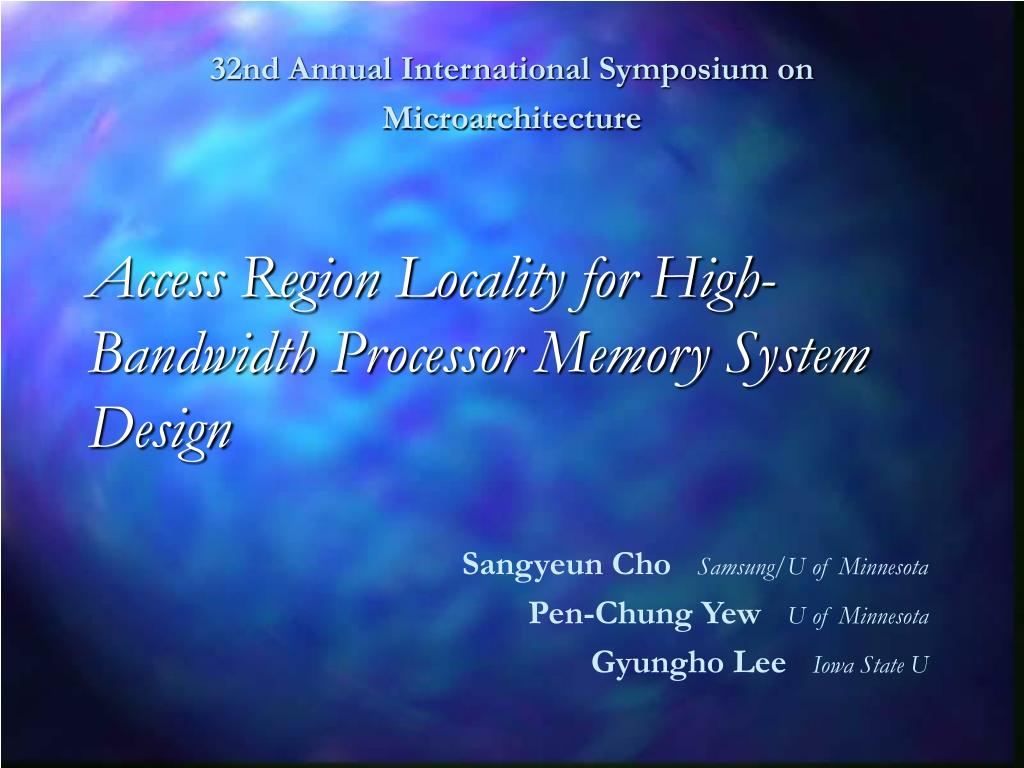 32nd Annual International Symposium on Microarchitecture

Access Region Locality for High-Bandwidth Processor Memory System Design

Sangyeun Cho Samsung/U of Minnesota
Pen-Chung Yew U of Minnesota
Gyungho Lee Iowa State U